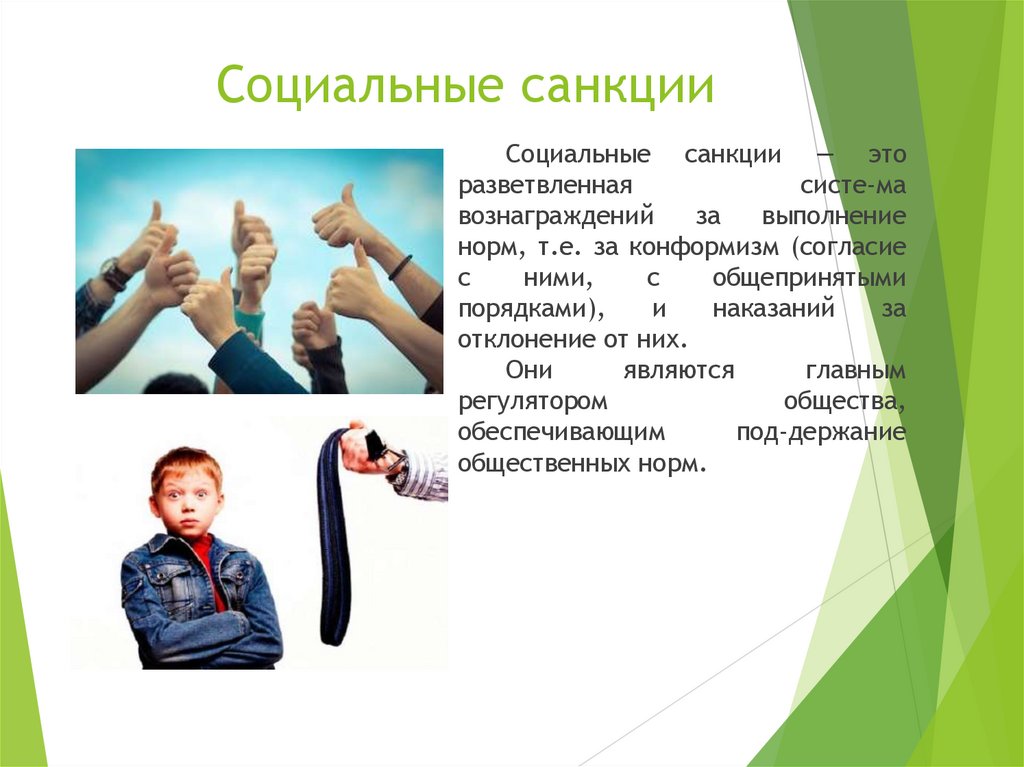 Социальные санкции

Социальные санкции — это разветвленная систе-ма вознаграждений за выполнение норм, т.е. за конформизм (согласие с ними, с общепринятыми порядками), и наказаний за отклонение от них.

Они являются главным регулятором общества, обеспечивающим под-держание общественных норм.